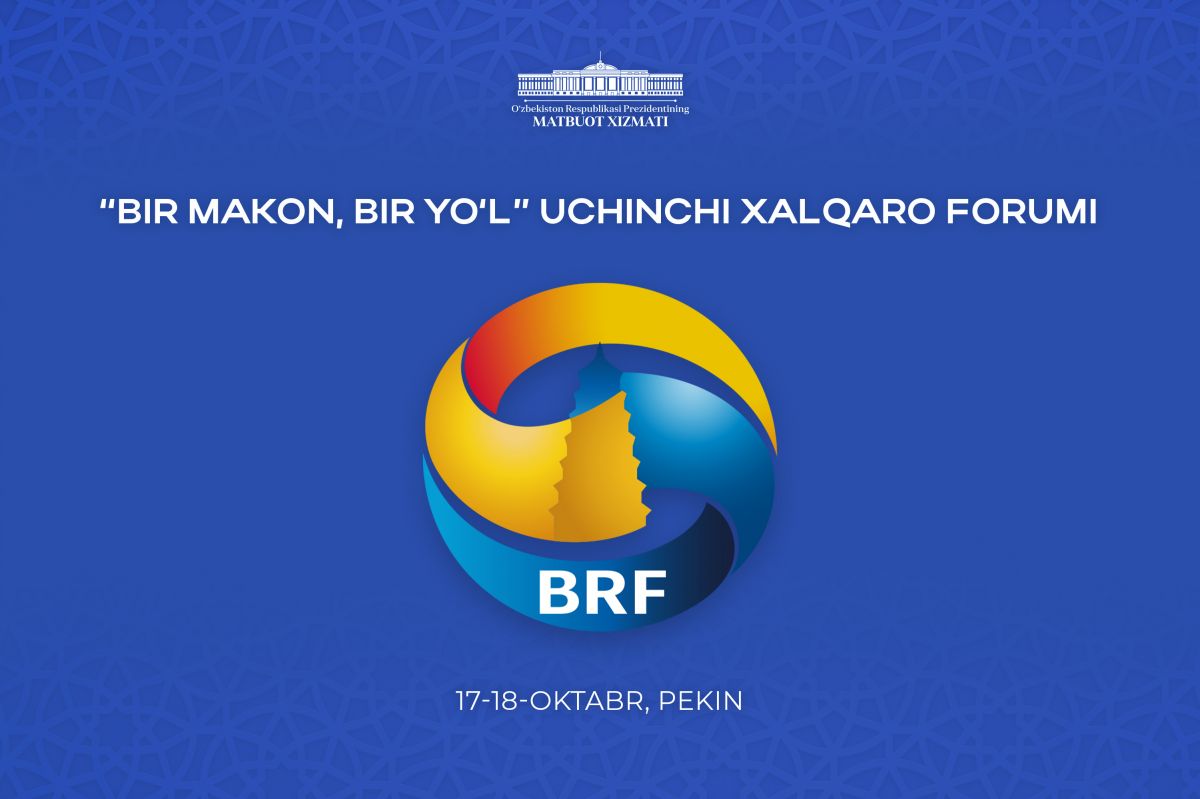 O'zbekiston Respublikasi Prezidentining
MATBUOT XIZMATI

"BIR MAKON, BIR YO'L" UCHINCHI XALQARO FORUMI

BRF

17-18-OKTABR, PEKIN